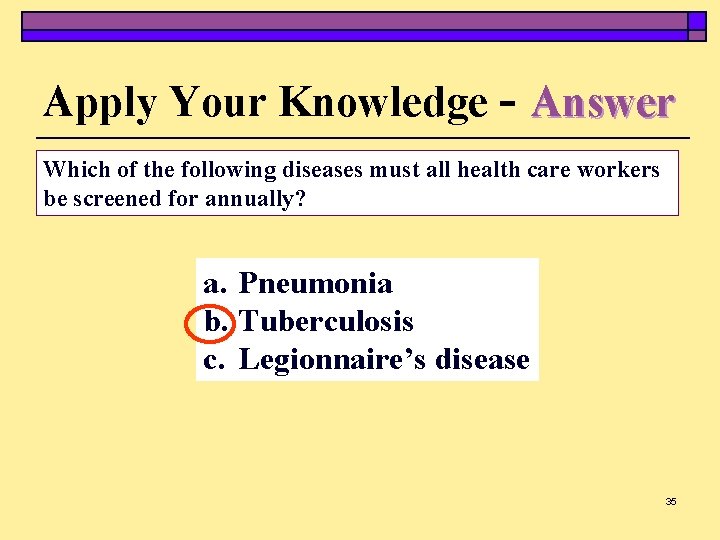 Apply Your Knowledge - Answer

Which of the following diseases must all health care workers be screened for annually?

a. Pneumonia
b. Tuberculosis
c. Legionnaire’s disease

35